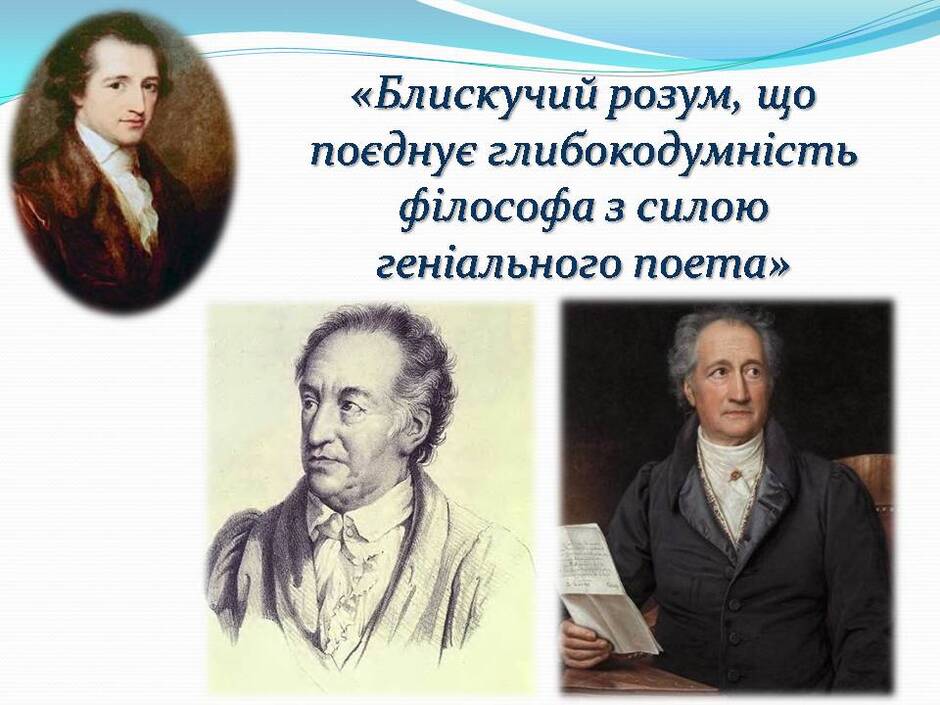 «Блискучий розум, що поєднує глибокодумність філософа з силою геніального поета»